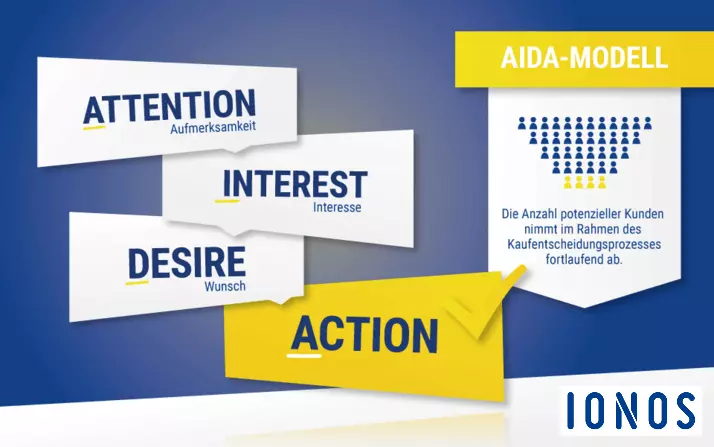 ATTENTION
Aufmerksamkeit

INTEREST
Interesse

DESIRE
Wunsch

ACTION

AIDA-MODELL

Die Anzahl potenzieller Kunden nimmt im Rahmen des Kaufentscheidungsprozesses fortlaufend ab.

IONOS